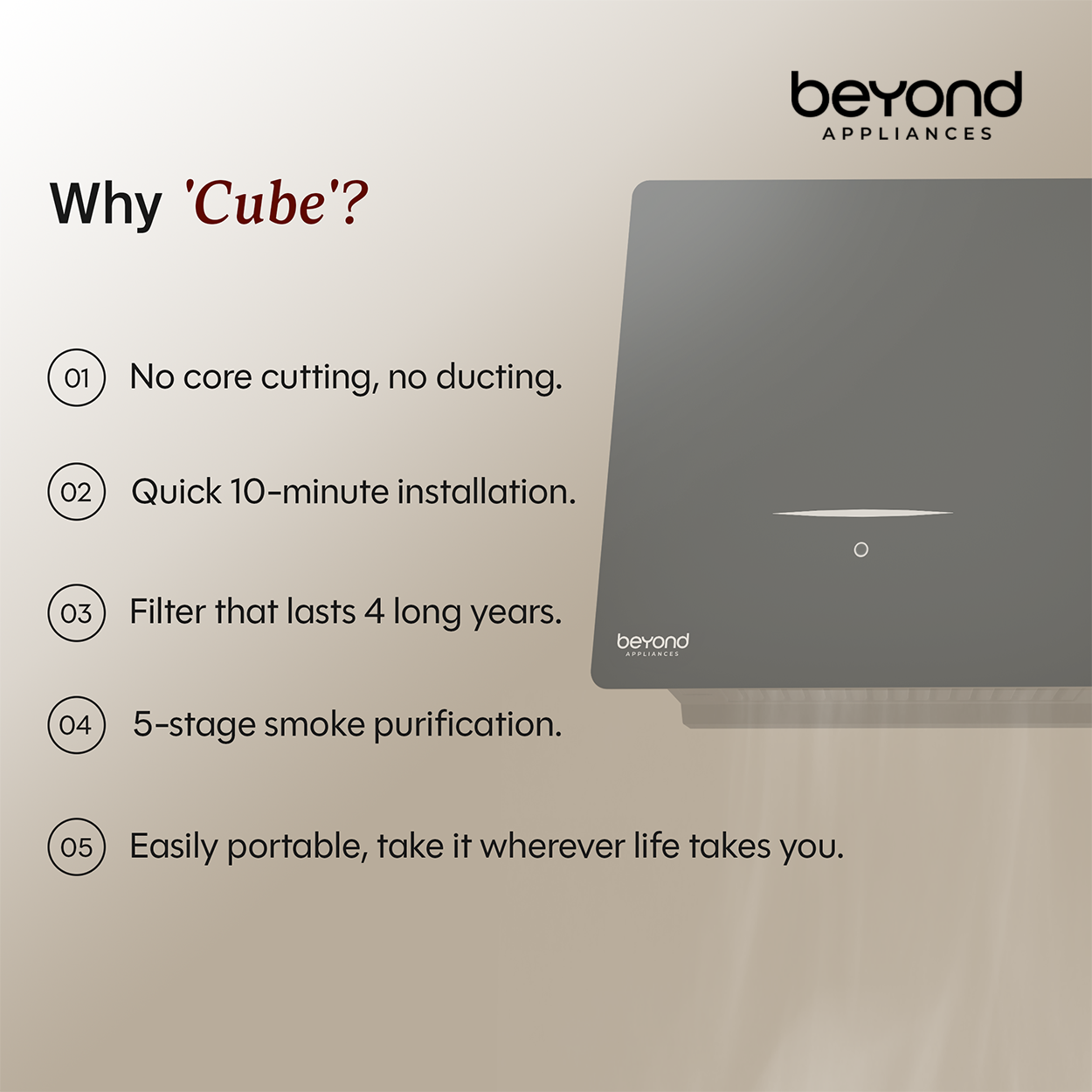 beyond
APPLIANCES

Why 'Cube'?

01 No core cutting, no ducting.

02 Quick 10-minute installation.

03 Filter that lasts 4 long years.

04 5-stage smoke purification.

05 Easily portable, take it wherever life takes you.

beyond
APPLIANCES